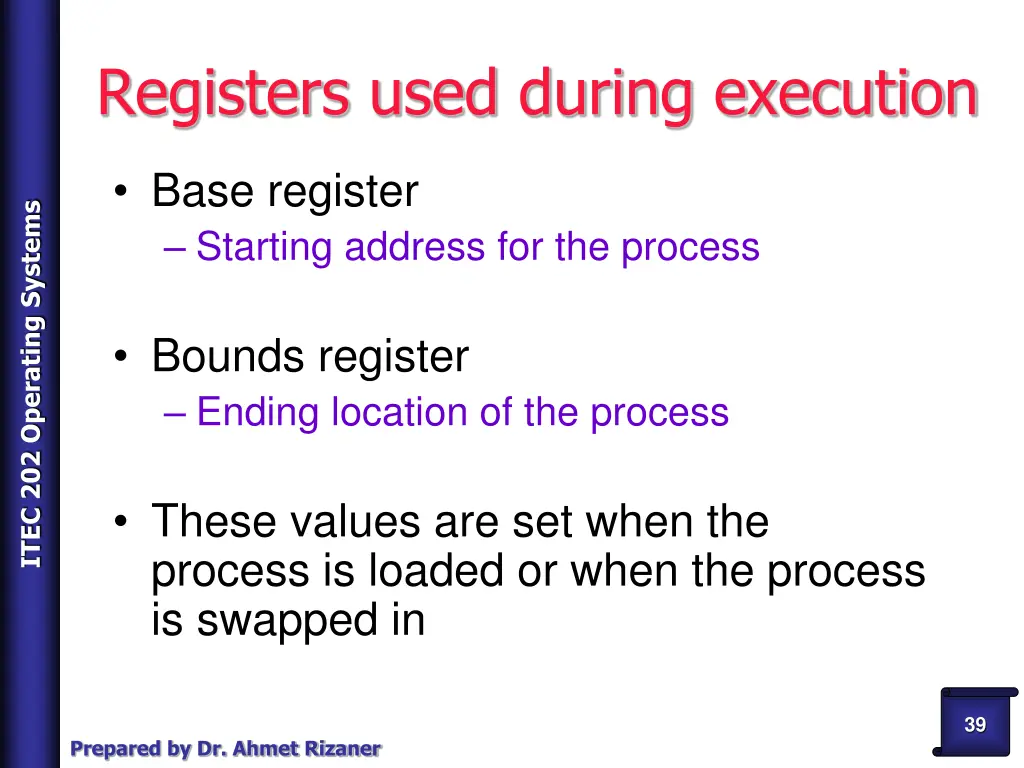 ITEC 202 Operating Systems

Registers used during execution

• Base register
– Starting address for the process

• Bounds register
– Ending location of the process

• These values are set when the process is loaded or when the process is swapped in

Prepared by Dr. Ahmet Rizaner

39